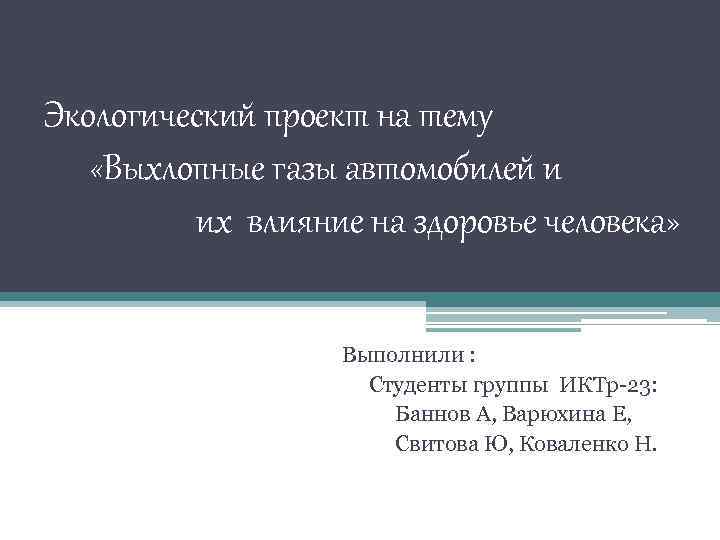 Экологический проект на тему «Выхлопные газы автомобилей и их влияние на здоровье человека»

Выполнили :
Студенты группы ИКТр-23:
Баннов А, Варюхина Е,
Свитова Ю, Коваленко Н.